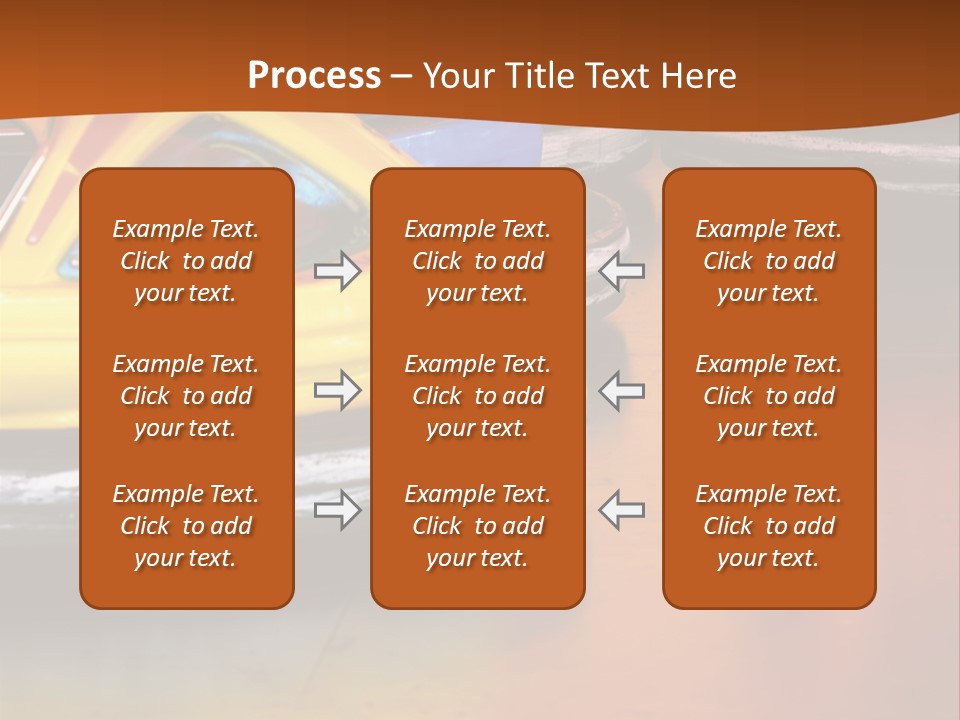 Process – Your Title Text Here

Example Text. Click to add your text.

Example Text. Click to add your text.

Example Text. Click to add your text.

Example Text. Click to add your text.

Example Text. Click to add your text.

Example Text. Click to add your text.

Example Text. Click to add your text.

Example Text. Click to add your text.

Example Text. Click to add your text.